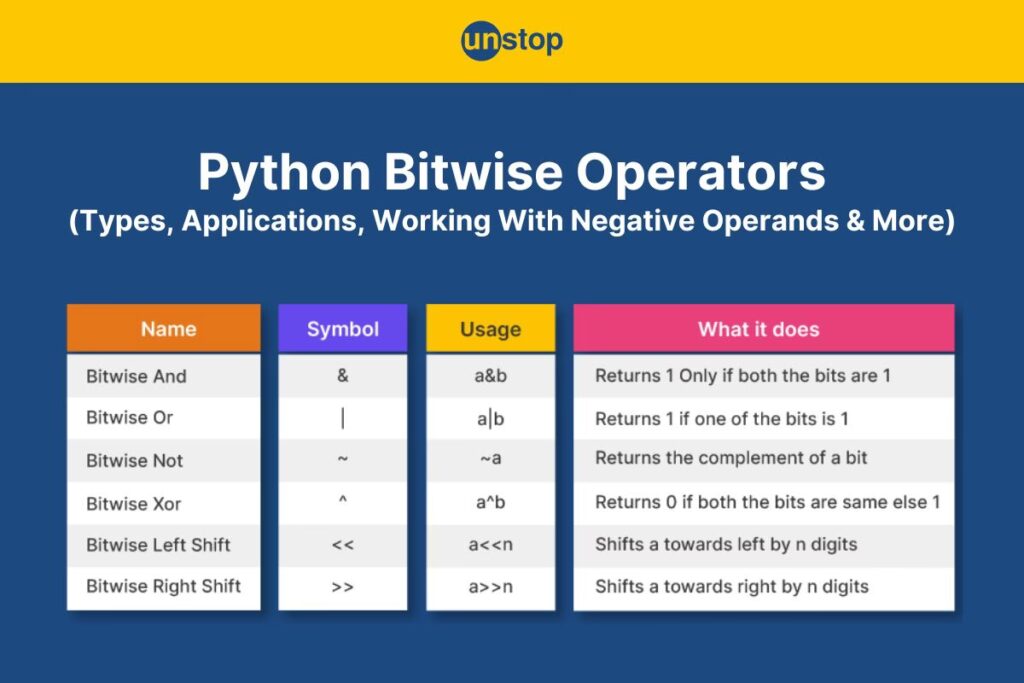 unstop

Python Bitwise Operators
(Types, Applications, Working With Negative Operands & More)

| Name | Symbol | Usage | What it does |
|---|---|---|---|
| Bitwise And | & | a&b | Returns 1 Only if both the bits are 1 |
| Bitwise Or | \| | a\|b | Returns 1 if one of the bits is 1 |
| Bitwise Not | ~ | ~a | Returns the complement of a bit |
| Bitwise Xor | ^ | a^b | Returns 0 if both the bits are same else 1 |
| Bitwise Left Shift | << | a<<n | Shifts a towards left by n digits |
| Bitwise Right Shift | >> | a>>n | Shifts a towards right by n digits |